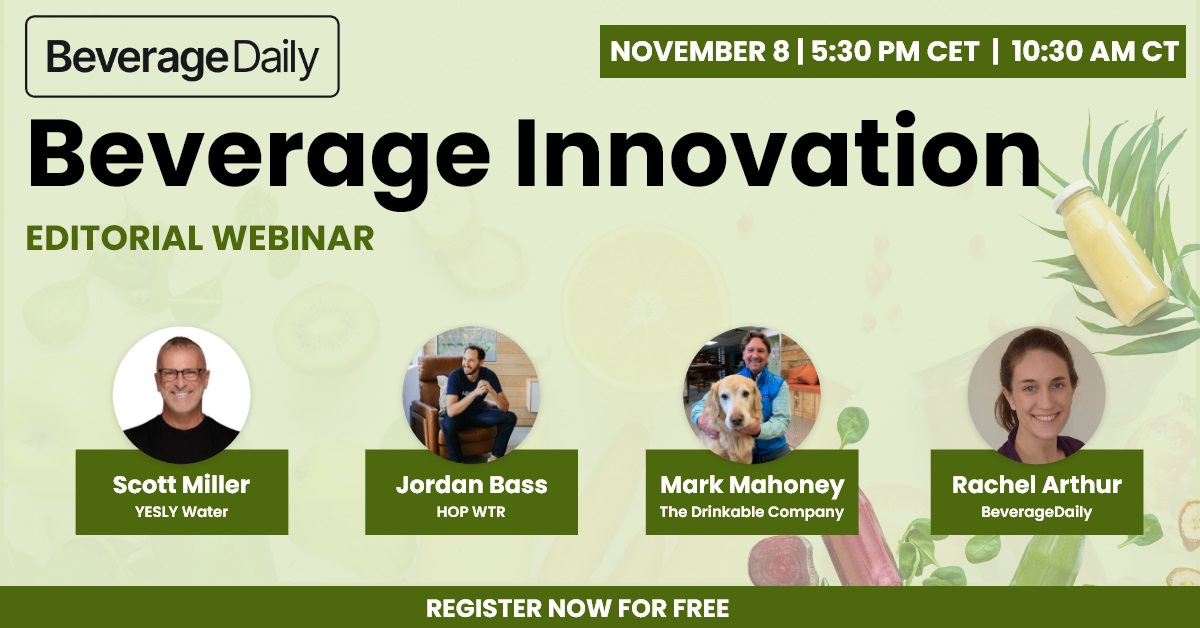 BeverageDaily

NOVEMBER 8 | 5:30 PM CET | 10:30 AM CT

Beverage Innovation

EDITORIAL WEBINAR

Scott Miller
YESLY Water

Jordan Bass
HOP WTR

Mark Mahoney
The Drinkable Company

Rachel Arthur
BeverageDaily

REGISTER NOW FOR FREE